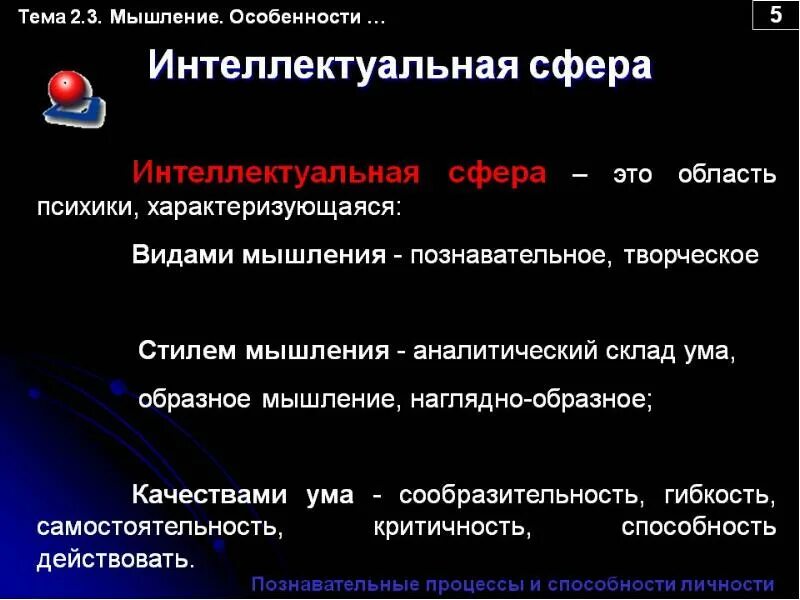 Тема 2.3. Мышление. Особенности …

5

Интеллектуальная сфера

Интеллектуальная сфера – это область психики, характеризующаяся:

Видами мышления - познавательное, творческое

Стилем мышления - аналитический склад ума, образное мышление, наглядно-образное;

Качествами ума - сообразительность, гибкость, самостоятельность, критичность, способность действовать.

Познавательные процессы и способности личности